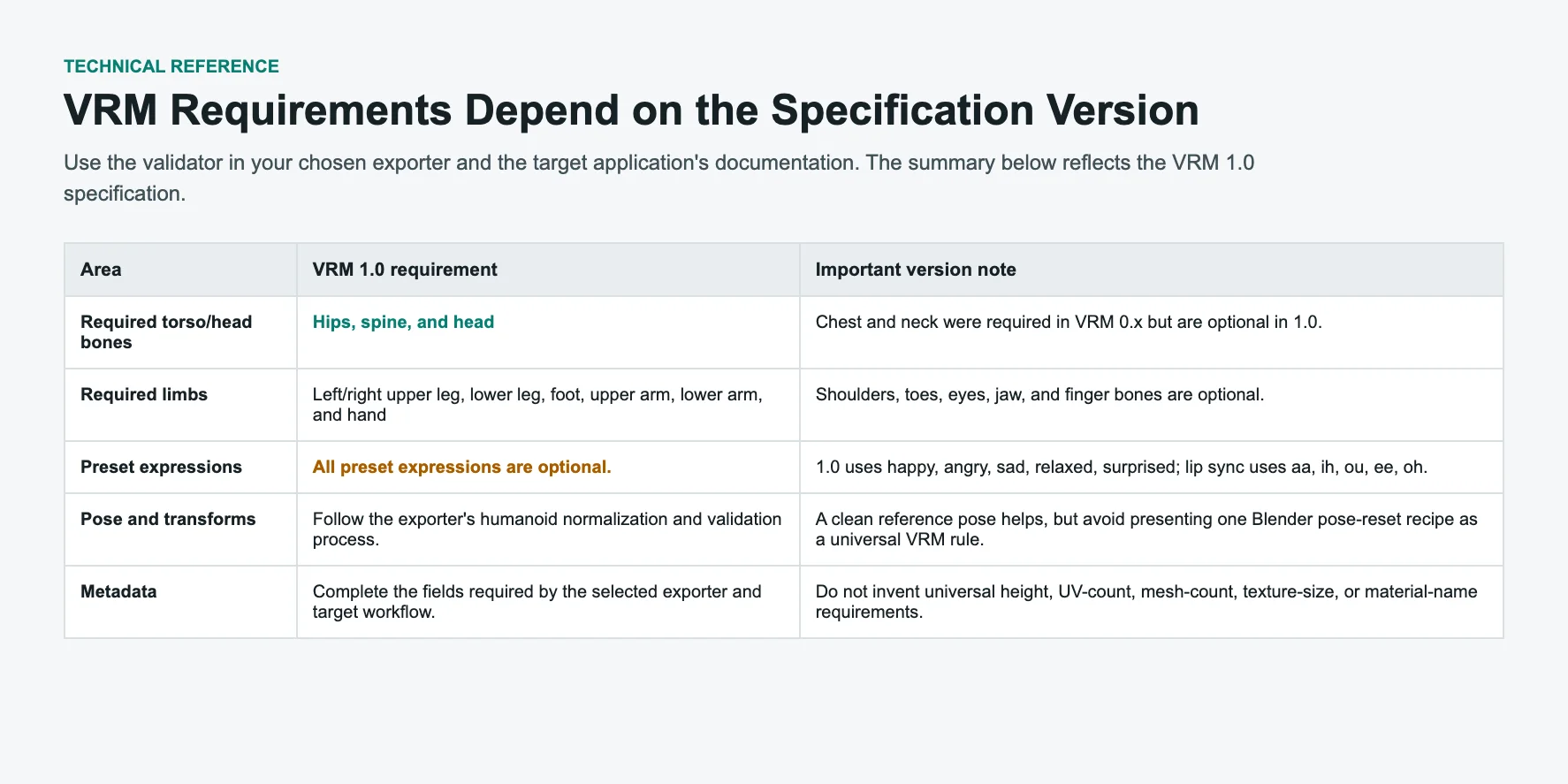 TECHNICAL REFERENCE

VRM Requirements Depend on the Specification Version

Use the validator in your chosen exporter and the target application's documentation. The summary below reflects the VRM 1.0 specification.

| Area | VRM 1.0 requirement | Important version note |
|---|---|---|
| Required torso/head bones | Hips, spine, and head | Chest and neck were required in VRM 0.x but are optional in 1.0. |
| Required limbs | Left/right upper leg, lower leg, foot, upper arm, lower arm, and hand | Shoulders, toes, eyes, jaw, and finger bones are optional. |
| Preset expressions | All preset expressions are optional. | 1.0 uses happy, angry, sad, relaxed, surprised; lip sync uses aa, ih, ou, ee, oh. |
| Pose and transforms | Follow the exporter's humanoid normalization and validation process. | A clean reference pose helps, but avoid presenting one Blender pose-reset recipe as a universal VRM rule. |
| Metadata | Complete the fields required by the selected exporter and target workflow. | Do not invent universal height, UV-count, mesh-count, texture-size, or material-name requirements. |